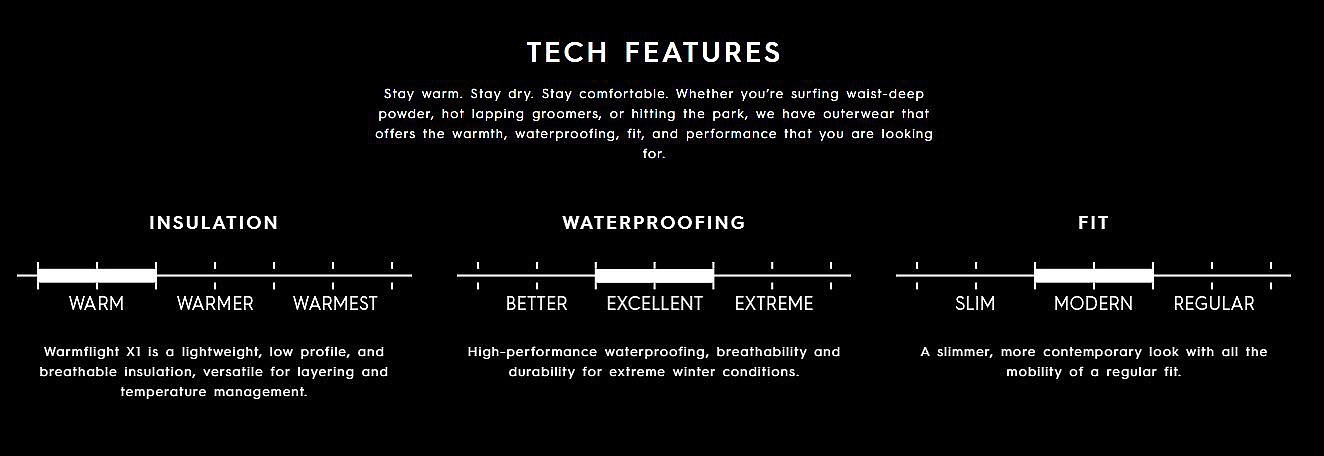 TECH FEATURES

Stay warm. Stay dry. Stay comfortable. Whether you're surfing waist-deep powder, hot lapping groomers, or hitting the park, we have outerwear that offers the warmth, waterproofing, fit, and performance that you are looking for.

INSULATION

WARM WARMER WARMEST

Warmflight X1 is a lightweight, low profile, and breathable insulation, versatile for layering and temperature management.

WATERPROOFING

BETTER EXCELLENT EXTREME

High-performance waterproofing, breathability and durability for extreme winter conditions.

FIT

SLIM MODERN REGULAR

A slimmer, more contemporary look with all the mobility of a regular fit.